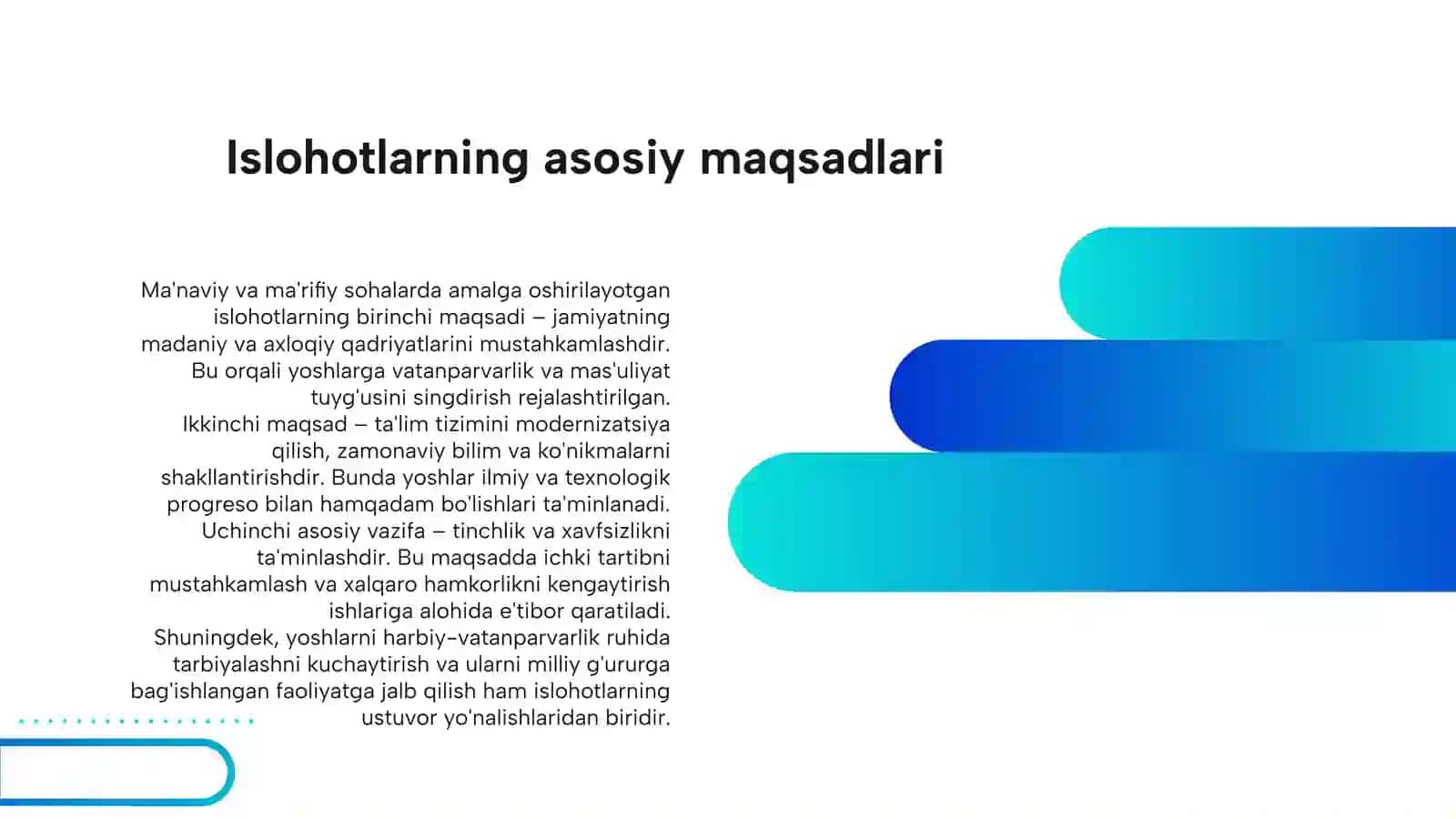 Islohotlarning asosiy maqsadlari

Ma'naviy va ma'rifiy sohalarda amalga oshirilayotgan islohotlarning birinchi maqsadi – jamiyatning madaniy va axloqiy qadriyatlarini mustahkamlashdir. Bu orqali yoshlarga vatanparvarlik va mas'uliyat tuyg'usini singdirish rejalashtirilgan.
Ikkinchi maqsad – ta'lim tizimini modernizatsiya qilish, zamonaviy bilim va ko'nikmalarni shakllantirishdir. Bunda yoshlar ilmiy va texnologik progreso bilan hamqadam bo'lishlari ta'minlanadi.
Uchinchi asosiy vazifa – tinchlik va xavfsizlikni ta'minlashdir. Bu maqsadda ichki tartibni mustahkamlash va xalqaro hamkorlikni kengaytirish ishlariga alohida e'tibor qaratiladi.
Shuningdek, yoshlarni harbiy-vatanparvarlik ruhida tarbiyalashni kuchaytirish va ularni milliy g'ururga bag'ishlangan faoliyatga jalb qilish ham islohotlarning ustuvor yo'nalishlaridan biridir.